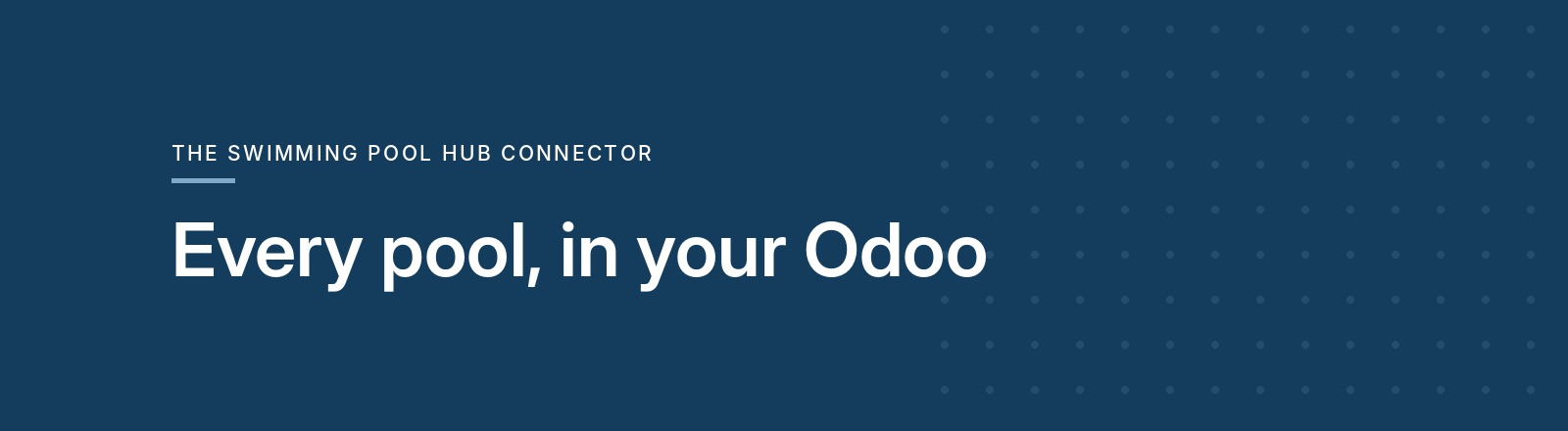 THE SWIMMING POOL HUB CONNECTOR

Every pool, in your Odoo